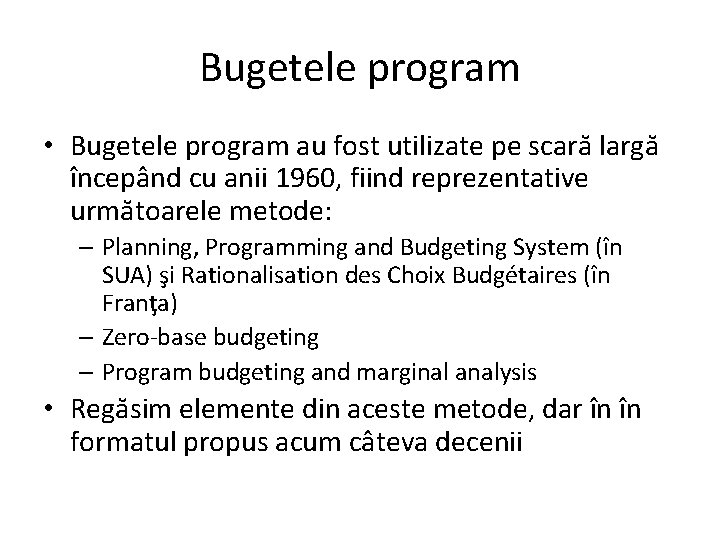 Bugetele program

• Bugetele program au fost utilizate pe scară largă începând cu anii 1960, fiind reprezentative următoarele metode:
– Planning, Programming and Budgeting System (în SUA) şi Rationalisation des Choix Budgétaires (în Franţa)
– Zero-base budgeting
– Program budgeting and marginal analysis
• Regăsim elemente din aceste metode, dar în în formatul propus acum câteva decenii